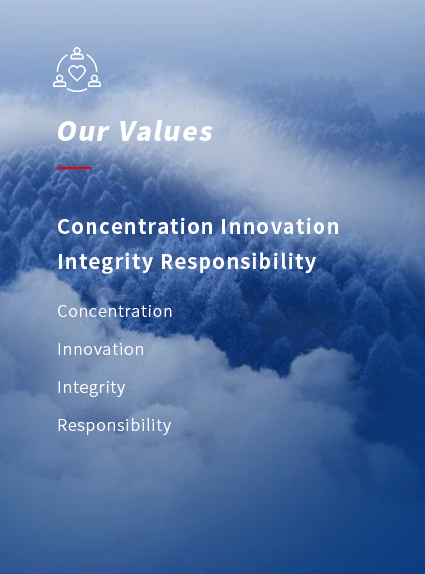 Our Values

Concentration Innovation Integrity Responsibility

Concentration

Innovation

Integrity

Responsibility